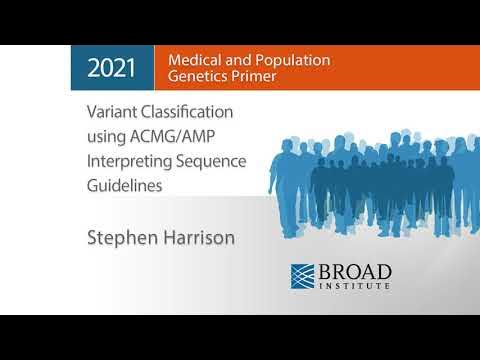 2021

Medical and Population Genetics Primer

Variant Classification using ACMG/AMP Interpreting Sequence Guidelines

Stephen Harrison

BROAD INSTITUTE